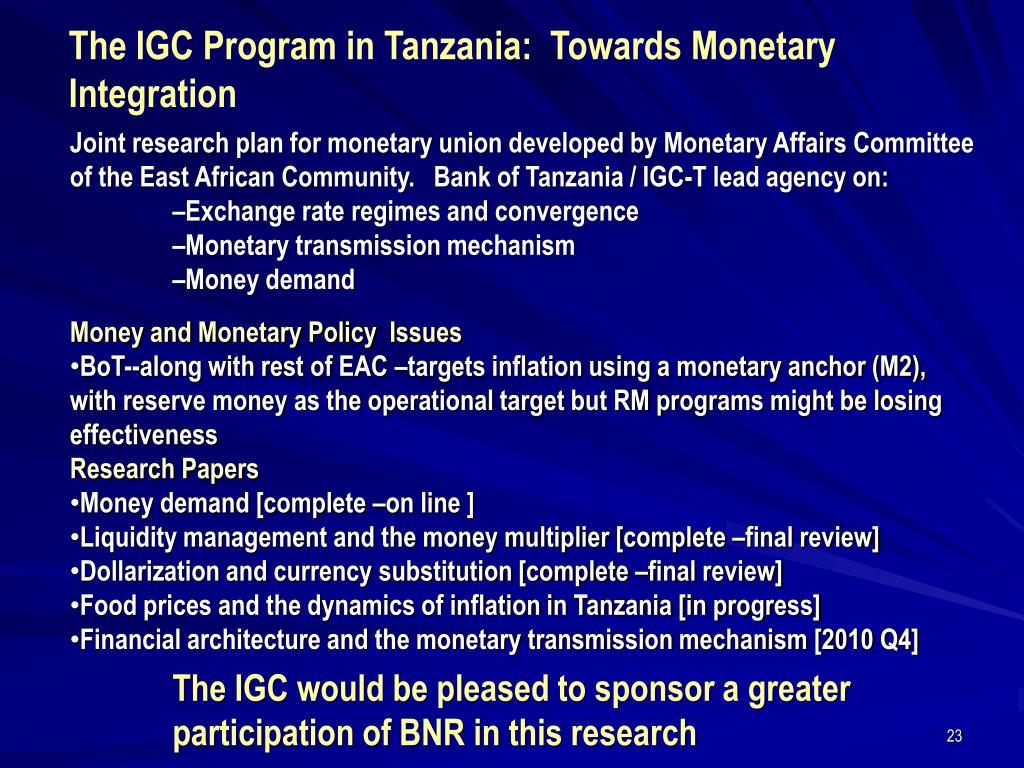 The IGC Program in Tanzania:  Towards Monetary Integration

Joint research plan for monetary union developed by Monetary Affairs Committee of the East African Community.   Bank of Tanzania / IGC-T lead agency on:

–Exchange rate regimes and convergence
–Monetary transmission mechanism
–Money demand

Money and Monetary Policy  Issues
•BoT--along with rest of EAC –targets inflation using a monetary anchor (M2), with reserve money as the operational target but RM programs might be losing effectiveness
Research Papers
•Money demand [complete –on line ]
•Liquidity management and the money multiplier [complete –final review]
•Dollarization and currency substitution [complete –final review]
•Food prices and the dynamics of inflation in Tanzania [in progress]
•Financial architecture and the monetary transmission mechanism [2010 Q4]

The IGC would be pleased to sponsor a greater participation of BNR in this research

23